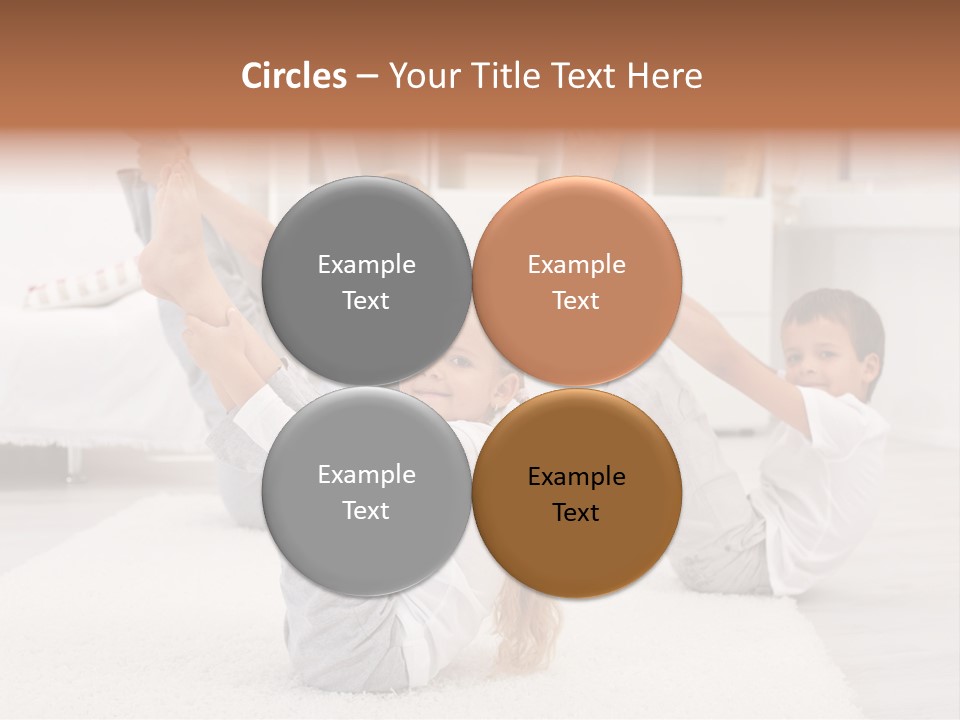 Circles – Your Title Text Here

Example Text

Example Text

Example Text

Example Text